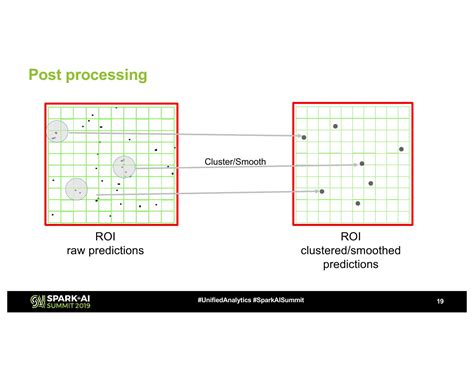 Post processing

Cluster/Smooth

ROI
raw predictions

ROI
clustered/smoothed
predictions

SPARK+AI
SUMMIT 2019

#UnifiedAnalytics #SparkAISummit

19